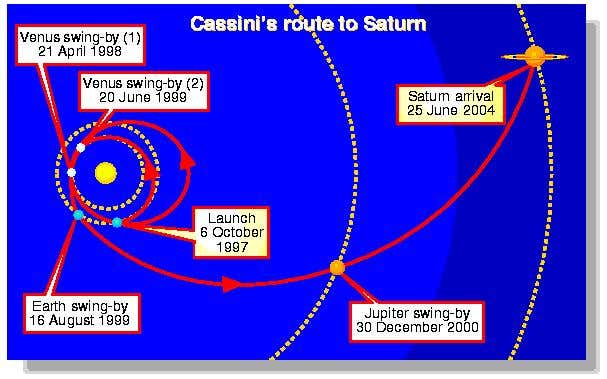 Cassini's route to Saturn

Venus swing-by (1)
21 April 1998

Venus swing-by (2)
20 June 1999

Saturn arrival
25 June 2004

Launch
6 October
1997

Earth swing-by
16 August 1999

Jupiter swing-by
30 December 2000